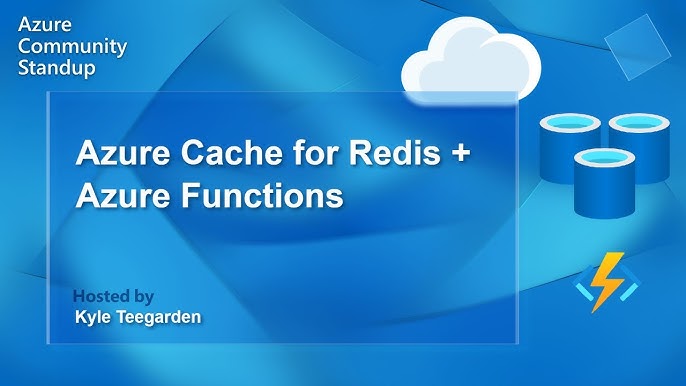 Azure Community Standup

Azure Cache for Redis + Azure Functions

Hosted by
Kyle Teegarden